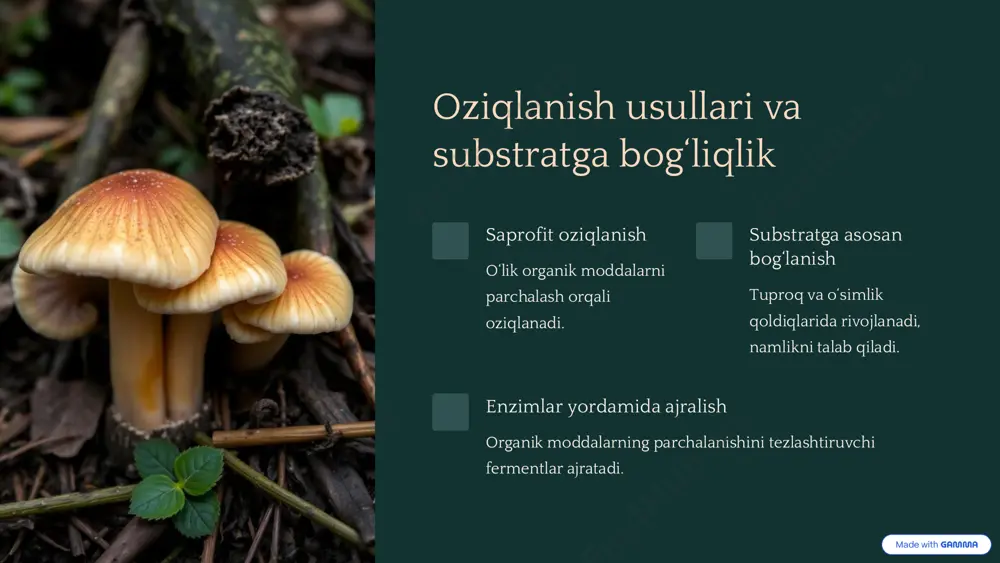 Oziqlanish usullari va substratga bog‘liqlik

Saprofit oziqlanish

O‘lik organik moddalarni parchalash orqali oziqlanadi.

Substratga asosan bog‘lanish

Tuproq va o‘simlik qoldiqlarida rivojlanadi, namlikni talab qiladi.

Enzimlar yordamida ajralish

Organik moddalarning parchalanishini tezlashtiruvchi fermentlar ajratadi.

Made with GAMMA